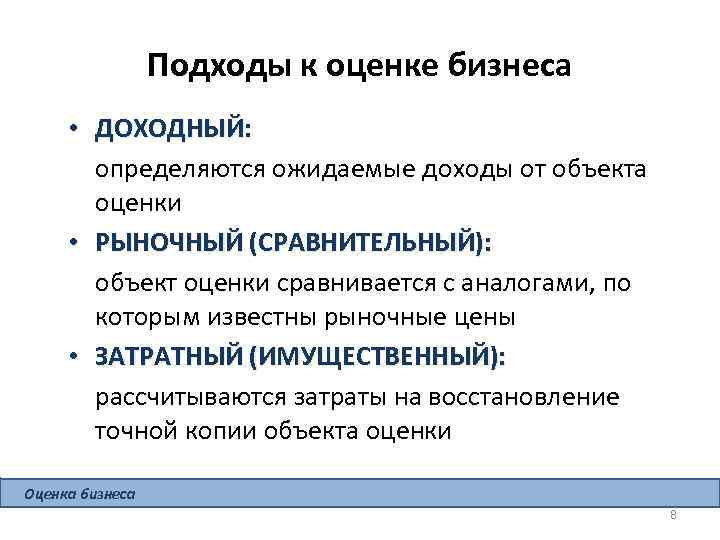 Подходы к оценке бизнеса

• ДОХОДНЫЙ:

определяются ожидаемые доходы от объекта оценки

• РЫНОЧНЫЙ (СРАВНИТЕЛЬНЫЙ):

объект оценки сравнивается с аналогами, по которым известны рыночные цены

• ЗАТРАТНЫЙ (ИМУЩЕСТВЕННЫЙ):

рассчитываются затраты на восстановление точной копии объекта оценки

Оценка бизнеса

8